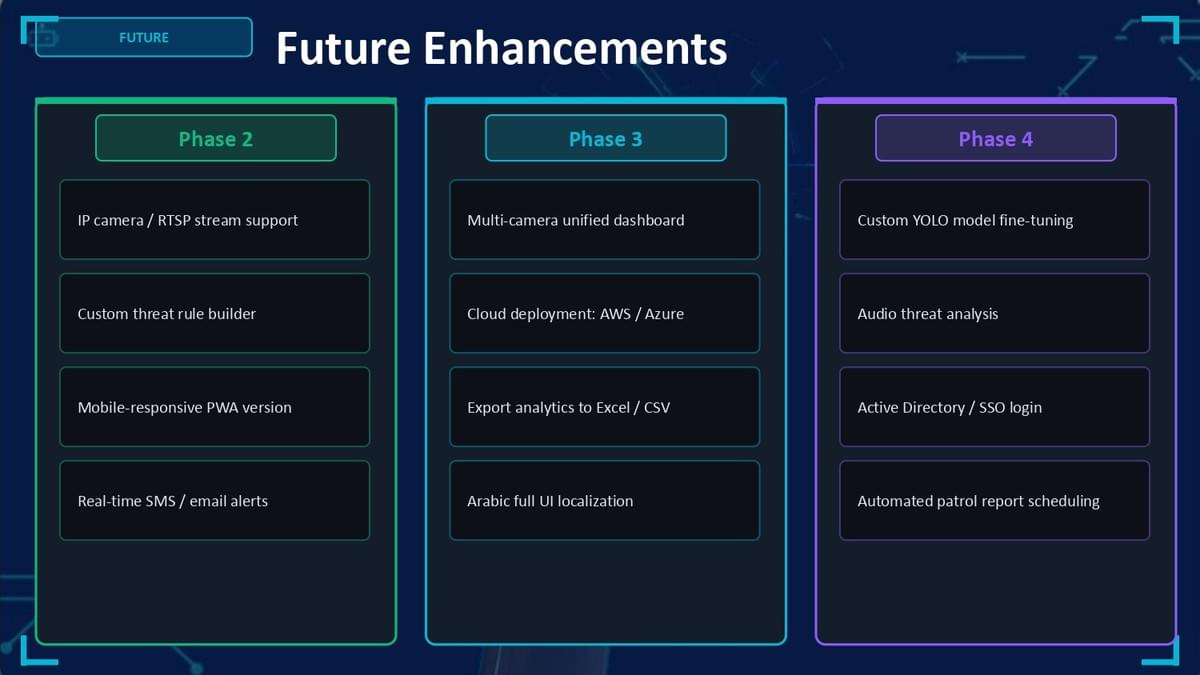 FUTURE

Future Enhancements

Phase 2

IP camera / RTSP stream support

Custom threat rule builder

Mobile-responsive PWA version

Real-time SMS / email alerts

Phase 3

Multi-camera unified dashboard

Cloud deployment: AWS / Azure

Export analytics to Excel / CSV

Arabic full UI localization

Phase 4

Custom YOLO model fine-tuning

Audio threat analysis

Active Directory / SSO login

Automated patrol report scheduling